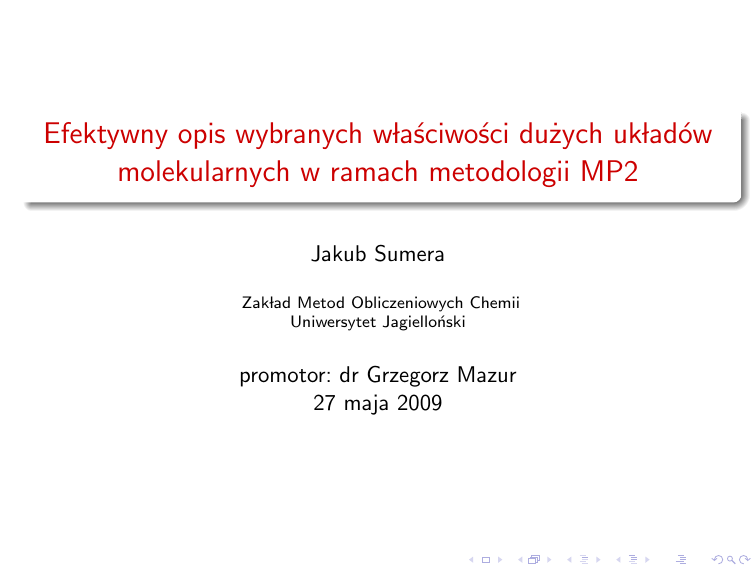 Efektywny opis wybranych właściwości dużych układów molekularnych w ramach metodologii MP2

Jakub Sumera

Zakład Metod Obliczeniowych Chemii
Uniwersytet Jagielloński

promotor: dr Grzegorz Mazur
27 maja 2009